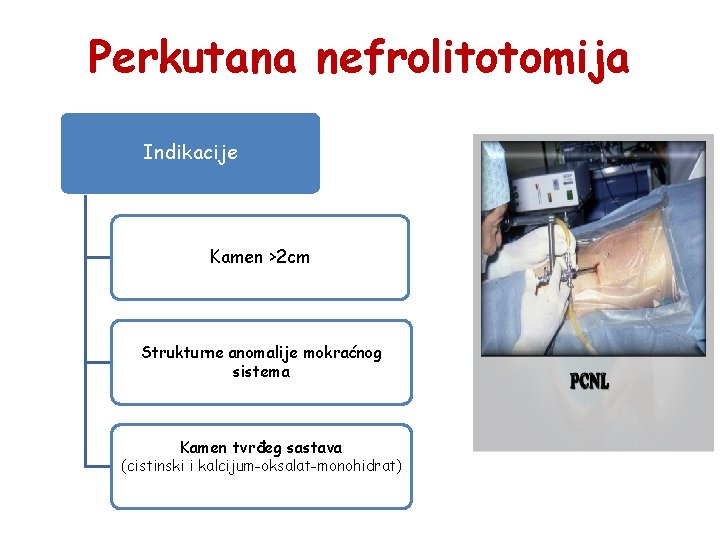 Perkutana nefrolitotomija

Indikacije

Kamen >2cm

Strukturne anomalije mokraćnog sistema

Kamen tvrđeg sastava
(cistinski i kalcijum-oksalat-monohidrat)

PCNL